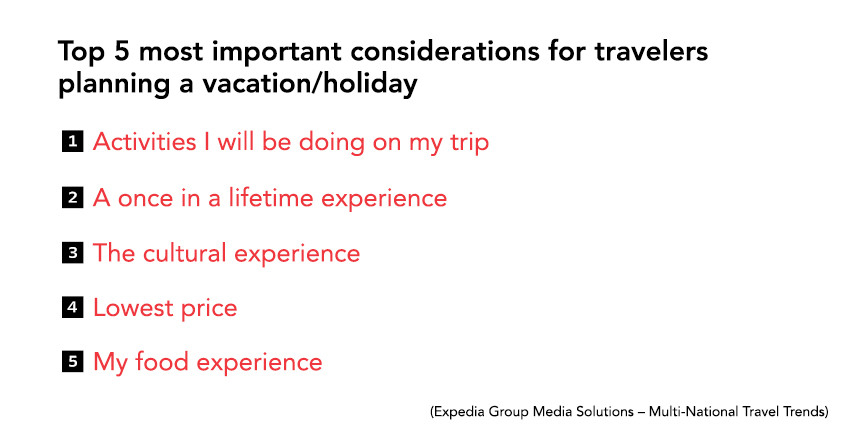 Top 5 most important considerations for travelers planning a vacation/holiday

1 Activities I will be doing on my trip

2 A once in a lifetime experience

3 The cultural experience

4 Lowest price

5 My food experience

(Expedia Group Media Solutions – Multi-National Travel Trends)